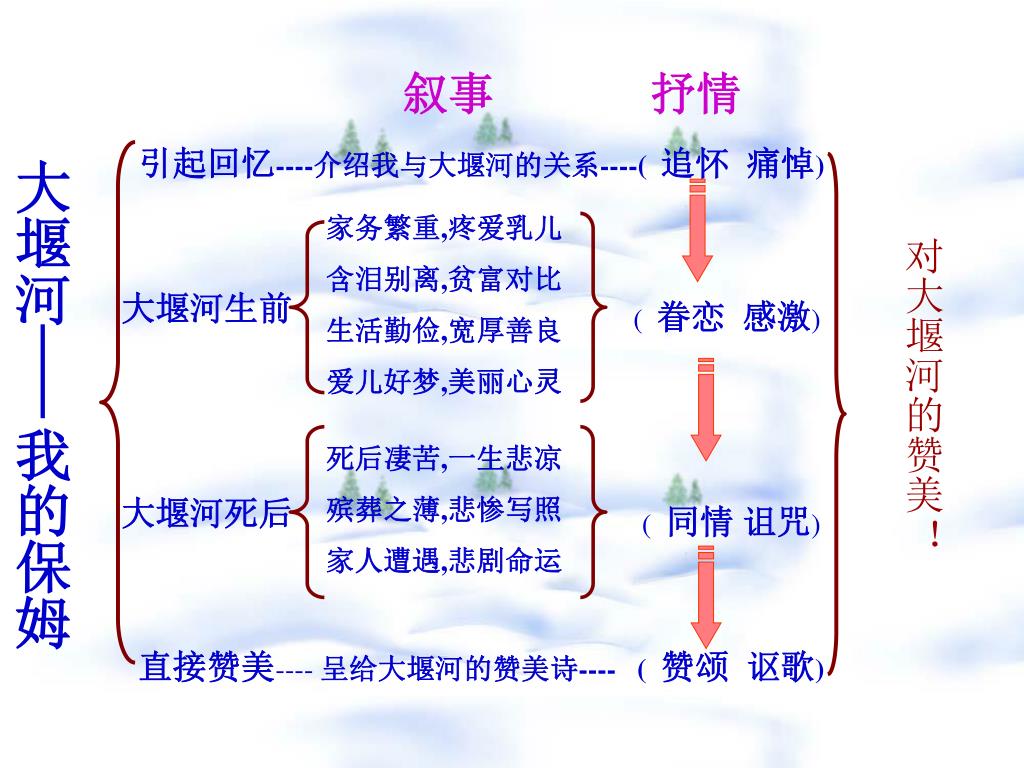 叙事　　　抒情

大堰河——我的保姆

引起回忆----介绍我与大堰河的关系----( 追怀 痛悼)

大堰河生前
家务繁重,疼爱乳儿
含泪别离,贫富对比
生活勤俭,宽厚善良
爱儿好梦,美丽心灵
( 眷恋 感激)

大堰河死后
死后凄苦,一生悲凉
殡葬之薄,悲惨写照
家人遭遇,悲剧命运
( 同情 诅咒)

直接赞美---- 呈给大堰河的赞美诗---- ( 赞颂 讴歌)

对大堰河的赞美!